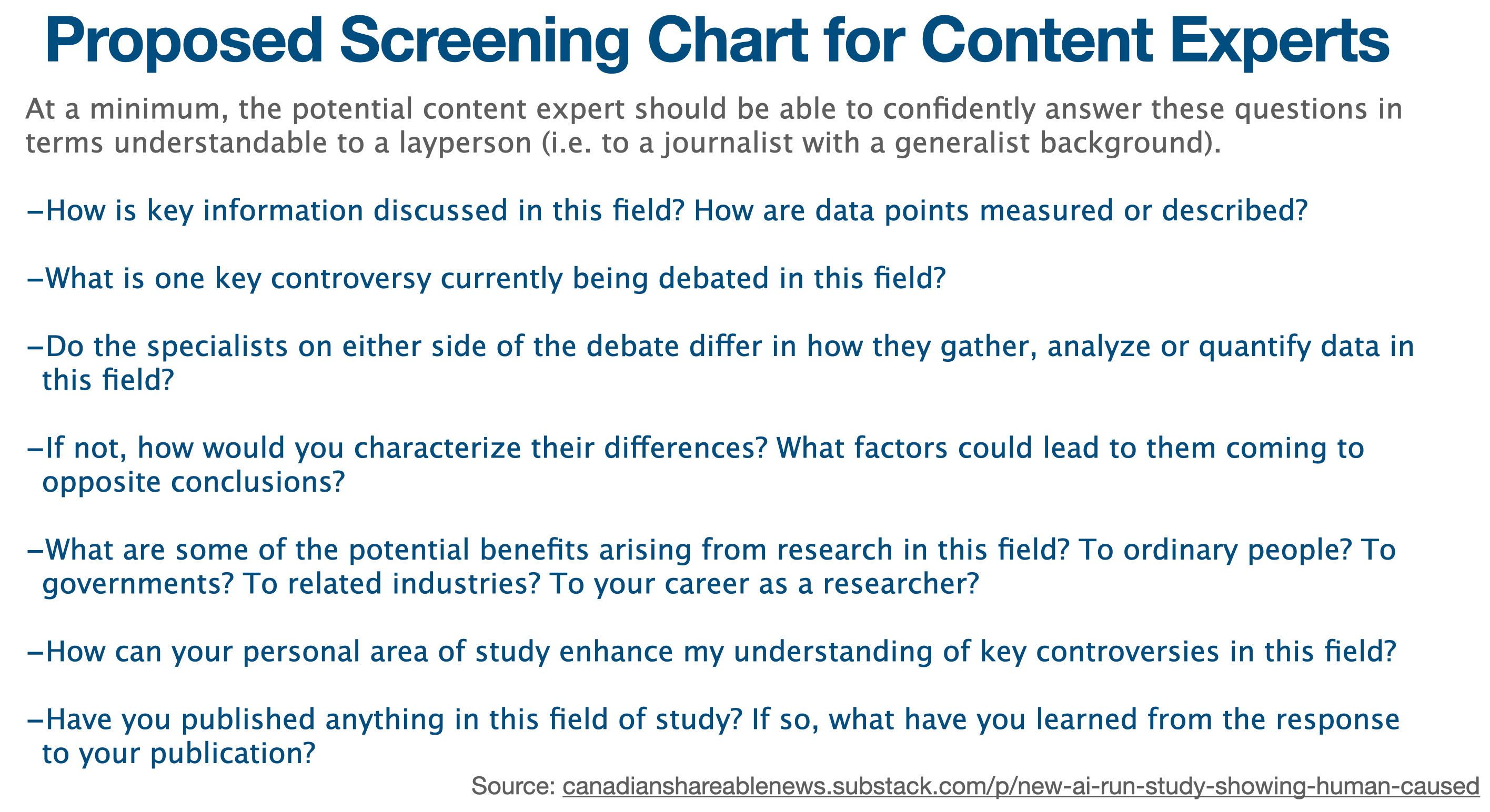 Proposed Screening Chart for Content Experts

At a minimum, the potential content expert should be able to confidently answer these questions in terms understandable to a layperson (i.e. to a journalist with a generalist background).

–How is key information discussed in this field? How are data points measured or described?

–What is one key controversy currently being debated in this field?

–Do the specialists on either side of the debate differ in how they gather, analyze or quantify data in this field?

–If not, how would you characterize their differences? What factors could lead to them coming to opposite conclusions?

–What are some of the potential benefits arising from research in this field? To ordinary people? To governments? To related industries? To your career as a researcher?

–How can your personal area of study enhance my understanding of key controversies in this field?

–Have you published anything in this field of study? If so, what have you learned from the response to your publication?

Source: canadianshareablenews.substack.com/p/new-ai-run-study-showing-human-caused